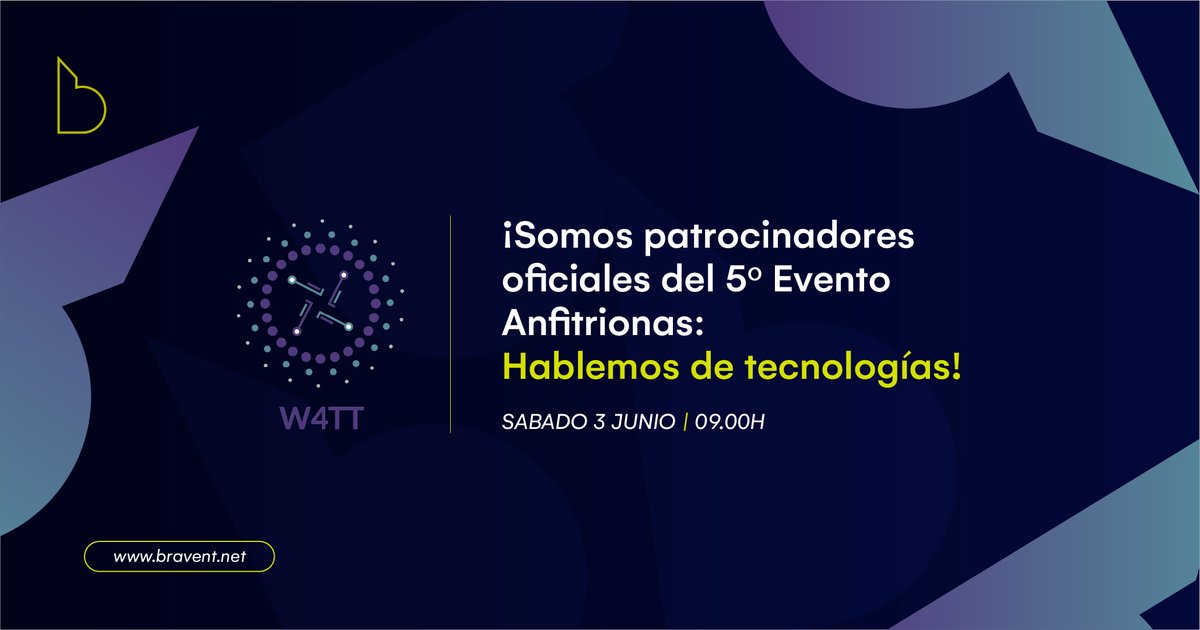 W4TT

¡Somos patrocinadores oficiales del 5º Evento Anfitrionas:
Hablemos de tecnologías!

SABADO 3 JUNIO | 09.00H

www.bravent.net